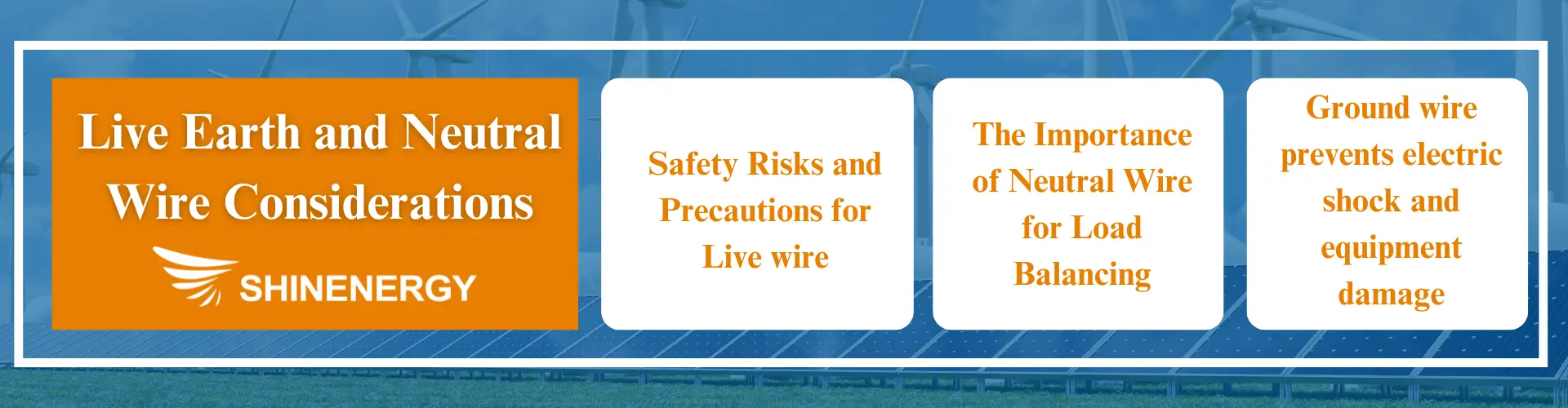 Live Earth and Neutral Wire Considerations

SHINENERGY

Safety Risks and Precautions for Live wire

The Importance of Neutral Wire for Load Balancing

Ground wire prevents electric shock and equipment damage